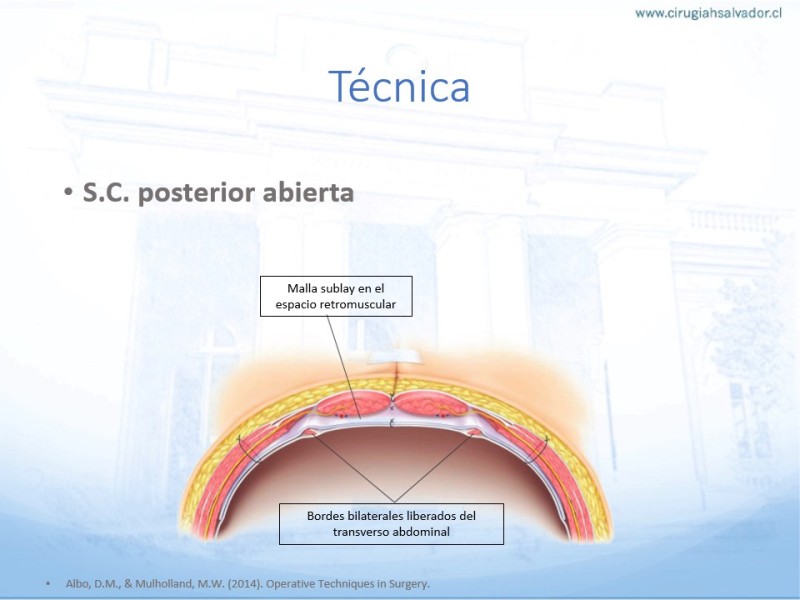 www.cirugiahsalvador.cl

Técnica

• S.C. posterior abierta

Malla sublay en el espacio retromuscular

Bordes bilaterales liberados del transverso abdominal

• Albo, D.M., & Mulholland, M.W. (2014). Operative Techniques in Surgery.